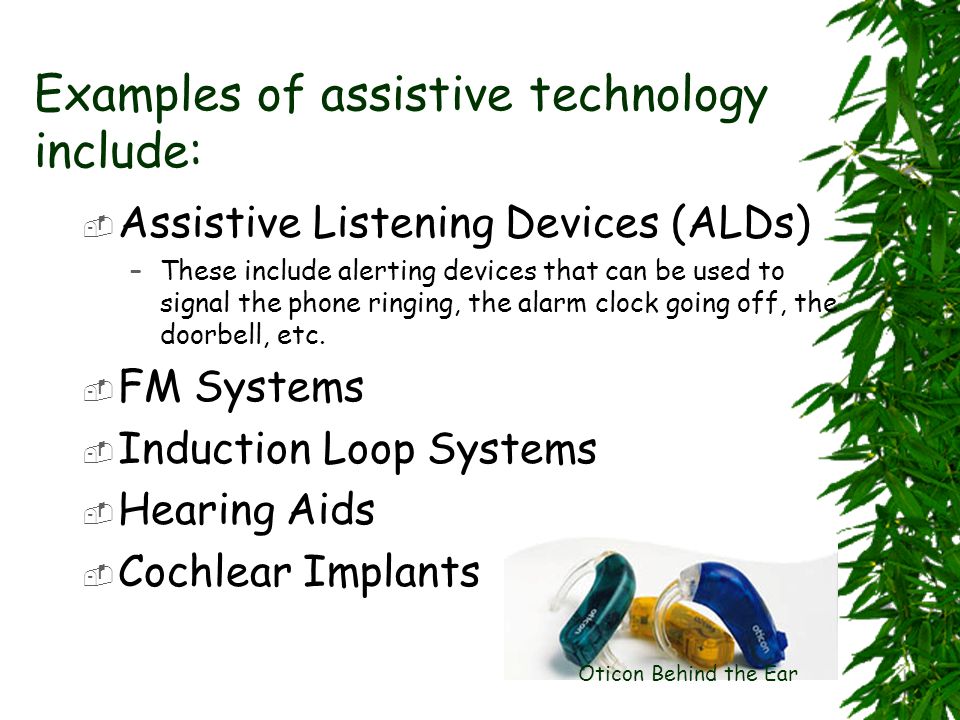 Examples of assistive technology include:

Assistive Listening Devices (ALDs)

– These include alerting devices that can be used to signal the phone ringing, the alarm clock going off, the doorbell, etc.

FM Systems

Induction Loop Systems

Hearing Aids

Cochlear Implants

oticon

oticon

Oticon Behind the Ear